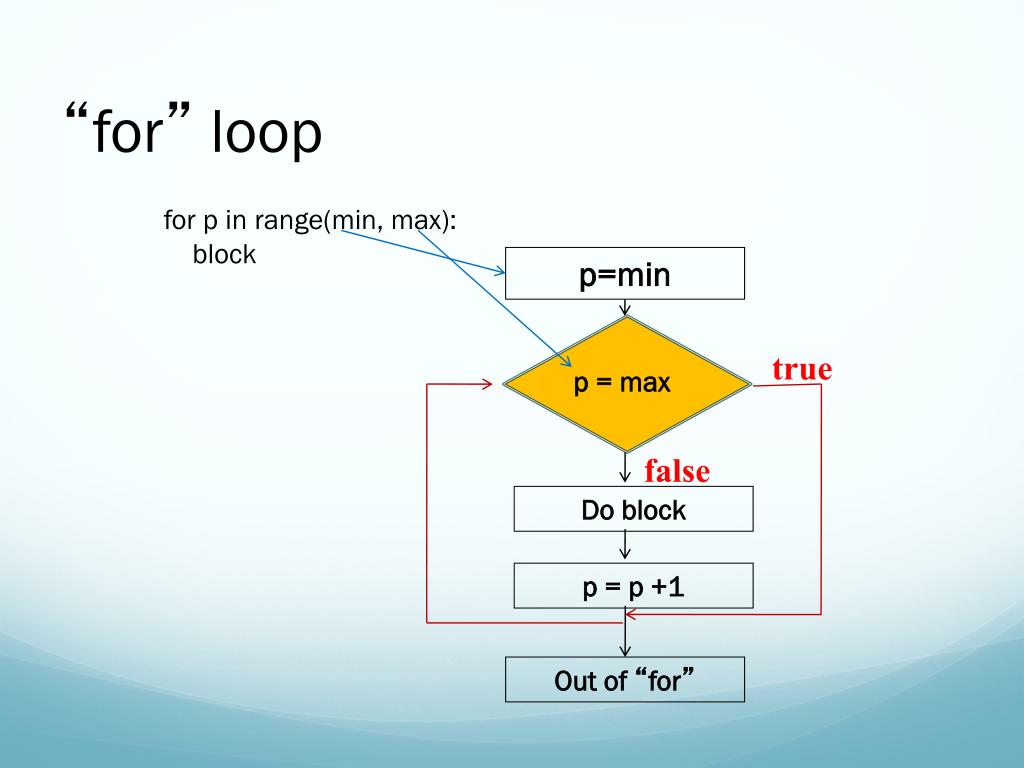 “for” loop

for p in range(min, max):
block

p=min

p = max

true

false

Do block

p = p +1

Out of “for”